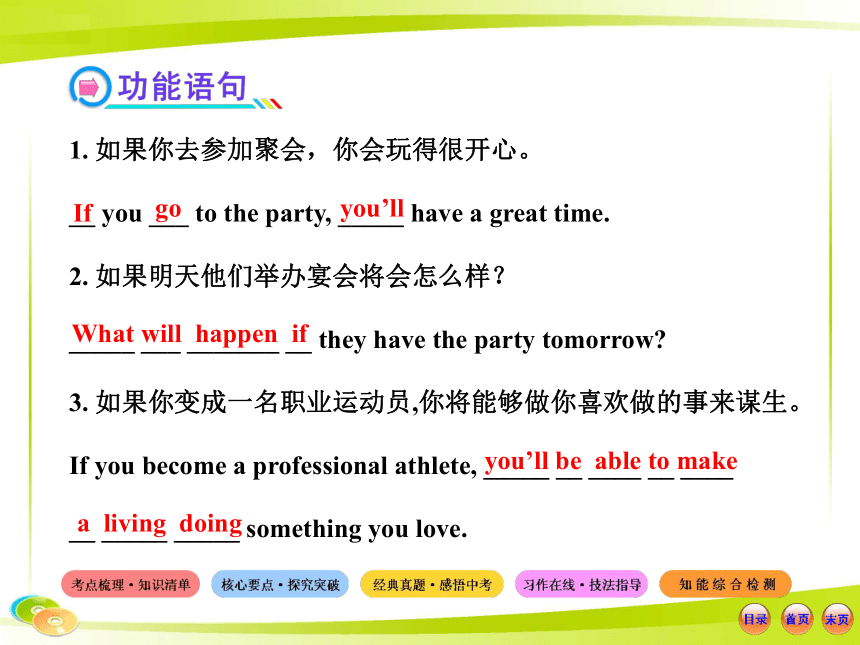 功能语句

1. 如果你去参加聚会，你会玩得很开心。

If you go to the party, you'll have a great time.

2. 如果明天他们举办宴会将会怎么样？

What will happen if they have the party tomorrow?

3. 如果你变成一名职业运动员,你将能够做你喜欢做的事来谋生。

If you become a professional athlete, you'll be able to make a living doing something you love.

考点梳理·知识清单　核心要点·探究突破　经典真题·感悟中考　习作在线·技法指导　知能综合检测

目录　首页　末页